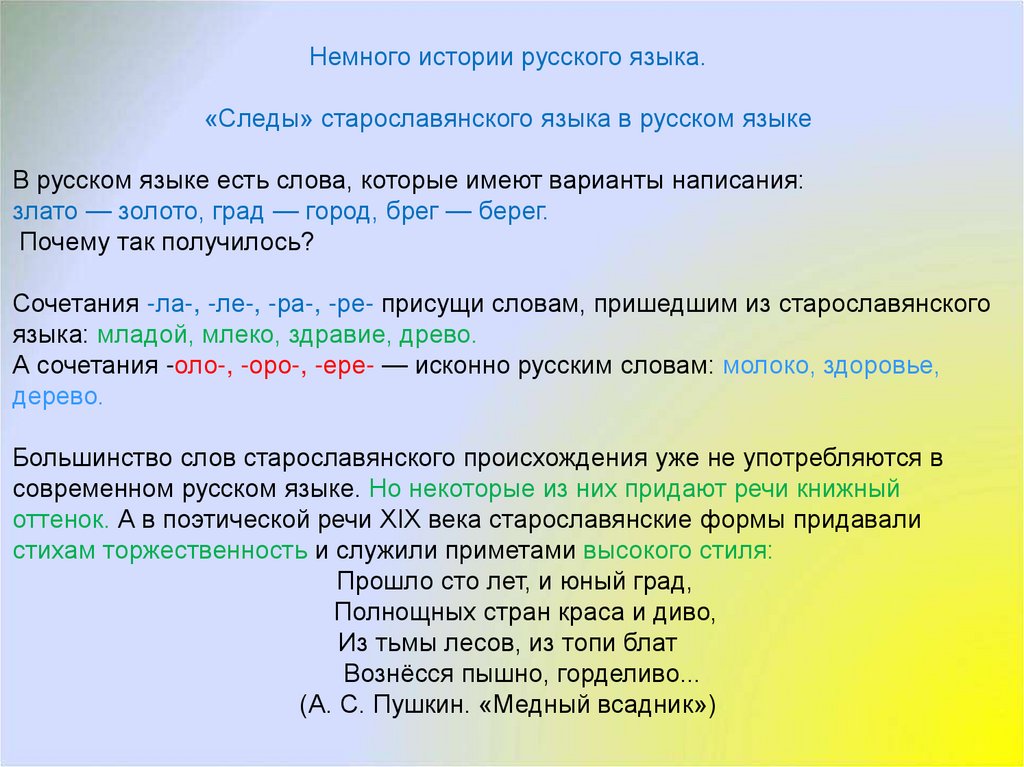 Немного истории русского языка.

«Следы» старославянского языка в русском языке

В русском языке есть слова, которые имеют варианты написания: злато — золото, град — город, брег — берег.
Почему так получилось?

Сочетания -ла-, -ле-, -ра-, -ре- присущи словам, пришедшим из старославянского языка: младой, млеко, здравие, древо.
А сочетания -оло-, -оро-, -ере- — исконно русским словам: молоко, здоровье, дерево.

Большинство слов старославянского происхождения уже не употребляются в современном русском языке. Но некоторые из них придают речи книжный оттенок. А в поэтической речи XIX века старославянские формы придавали стихам торжественность и служили приметами высокого стиля:
Прошло сто лет, и юный град,
Полнощных стран краса и диво,
Из тьмы лесов, из топи блат
Вознёсся пышно, горделиво...
(А. С. Пушкин. «Медный всадник»)